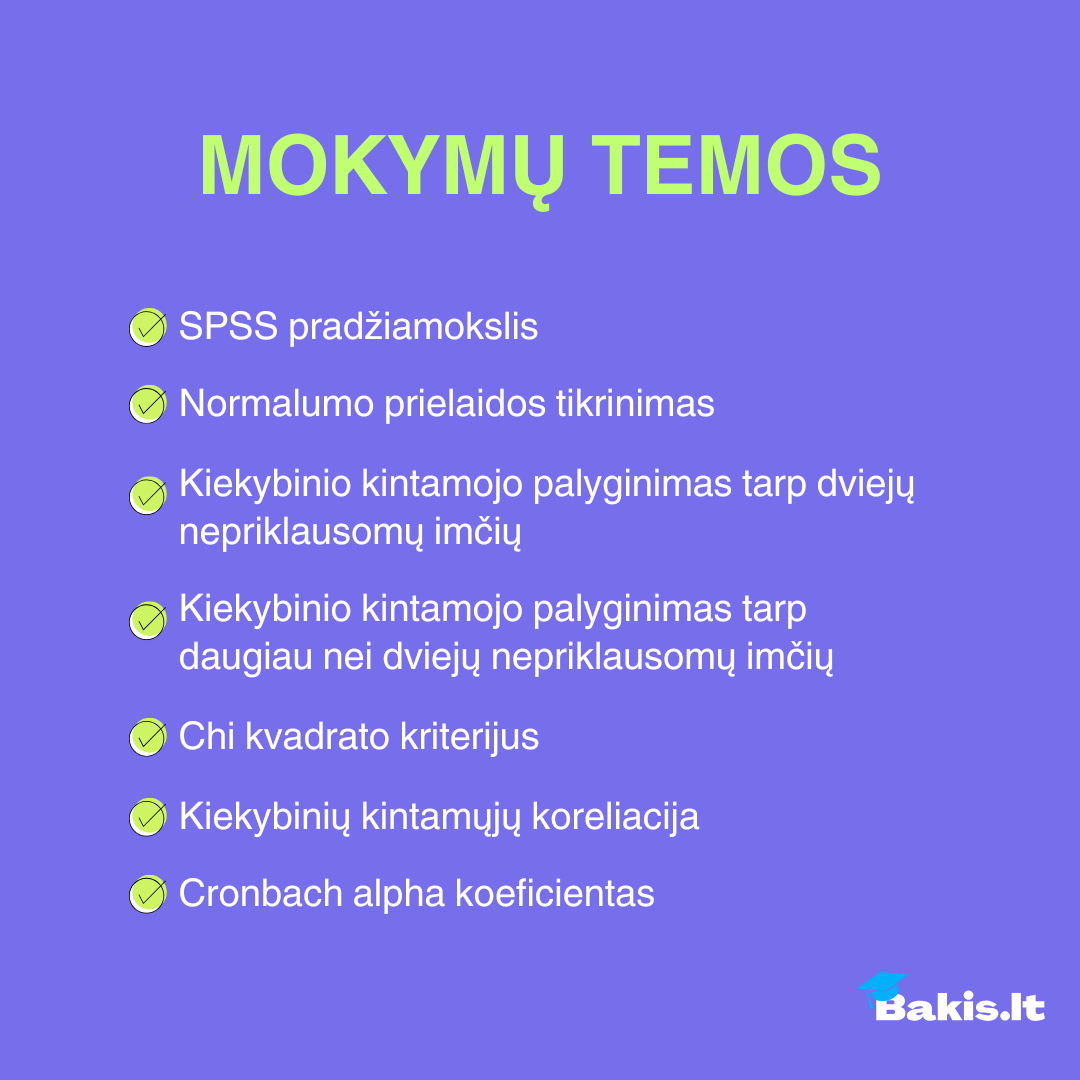 MOKYMŲ TEMOS

SPSS pradžiamokslis

Normalumo prielaidos tikrinimas

Kiekybinio kintamojo palyginimas tarp dviejų nepriklausomų imčių

Kiekybinio kintamojo palyginimas tarp daugiau nei dviejų nepriklausomų imčių

Chi kvadrato kriterijus

Kiekybinių kintamųjų koreliacija

Cronbach alpha koeficientas

Bakis.lt